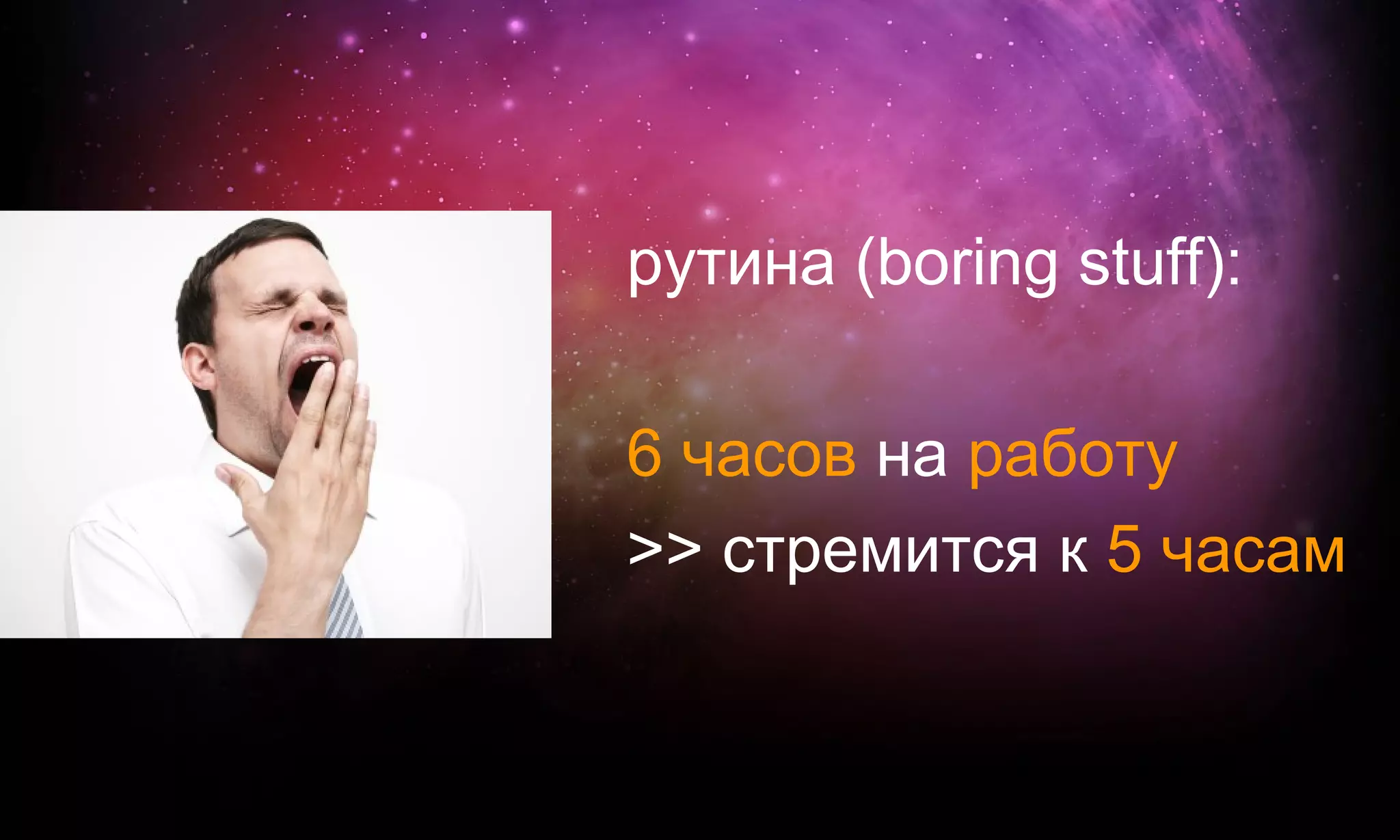 рутина (boring stuff):

6 часов на работу
>> стремится к 5 часам